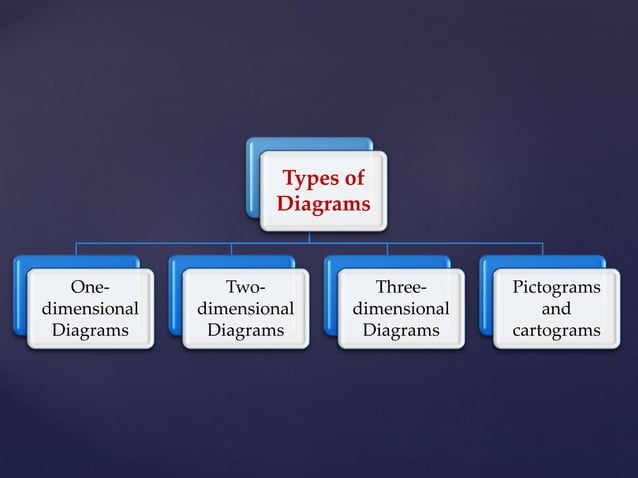 Types of Diagrams

One-dimensional Diagrams

Two-dimensional Diagrams

Three-dimensional Diagrams

Pictograms and cartograms